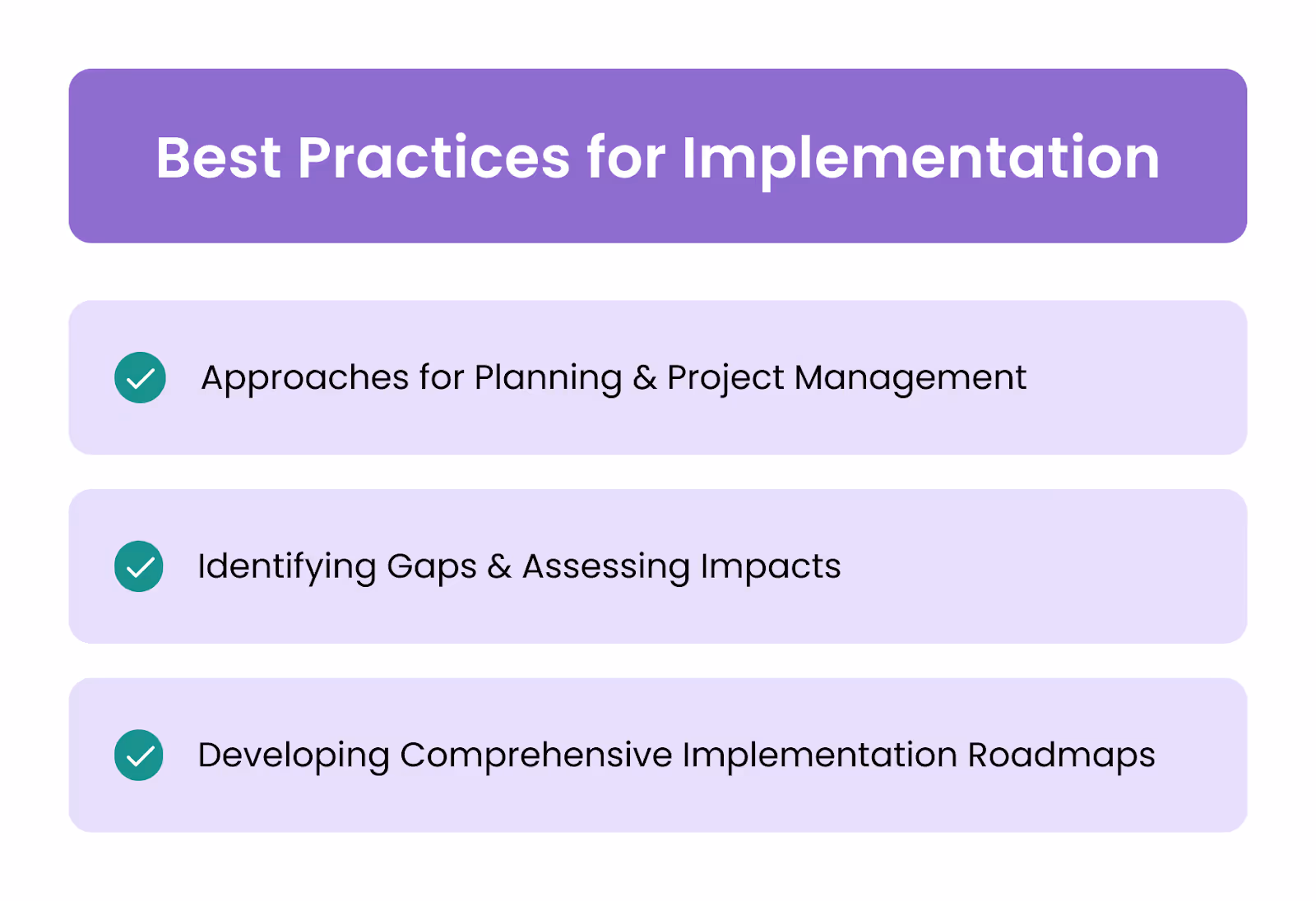 Best Practices for Implementation

Approaches for Planning & Project Management

Identifying Gaps & Assessing Impacts

Developing Comprehensive Implementation Roadmaps